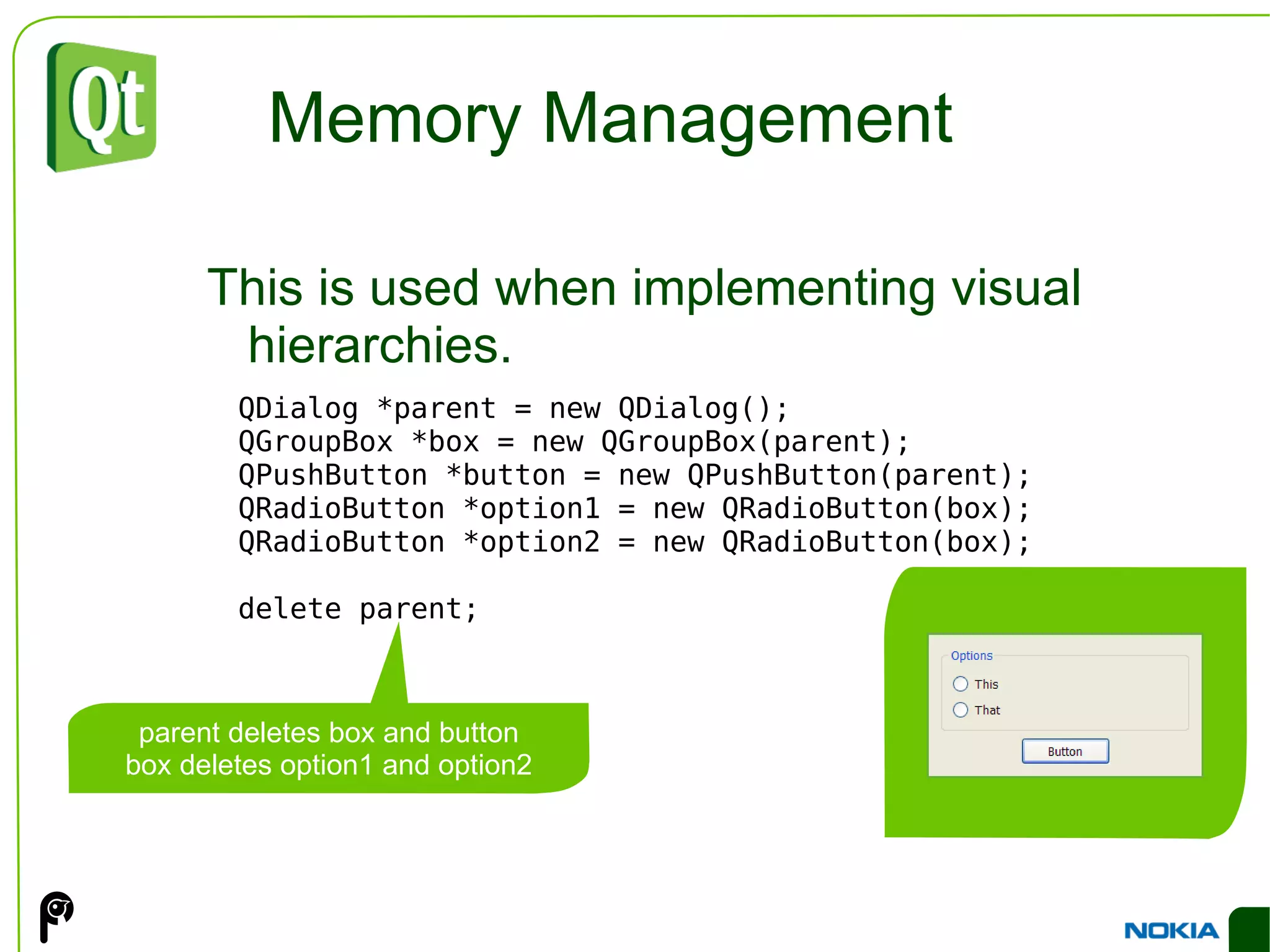 Qt

Memory Management

This is used when implementing visual hierarchies.

QDialog *parent = new QDialog();
QGroupBox *box = new QGroupBox(parent);
QPushButton *button = new QPushButton(parent);
QRadioButton *option1 = new QRadioButton(box);
QRadioButton *option2 = new QRadioButton(box);

delete parent;

parent deletes box and button
box deletes option1 and option2

Options
This
That
Button

NOKIA